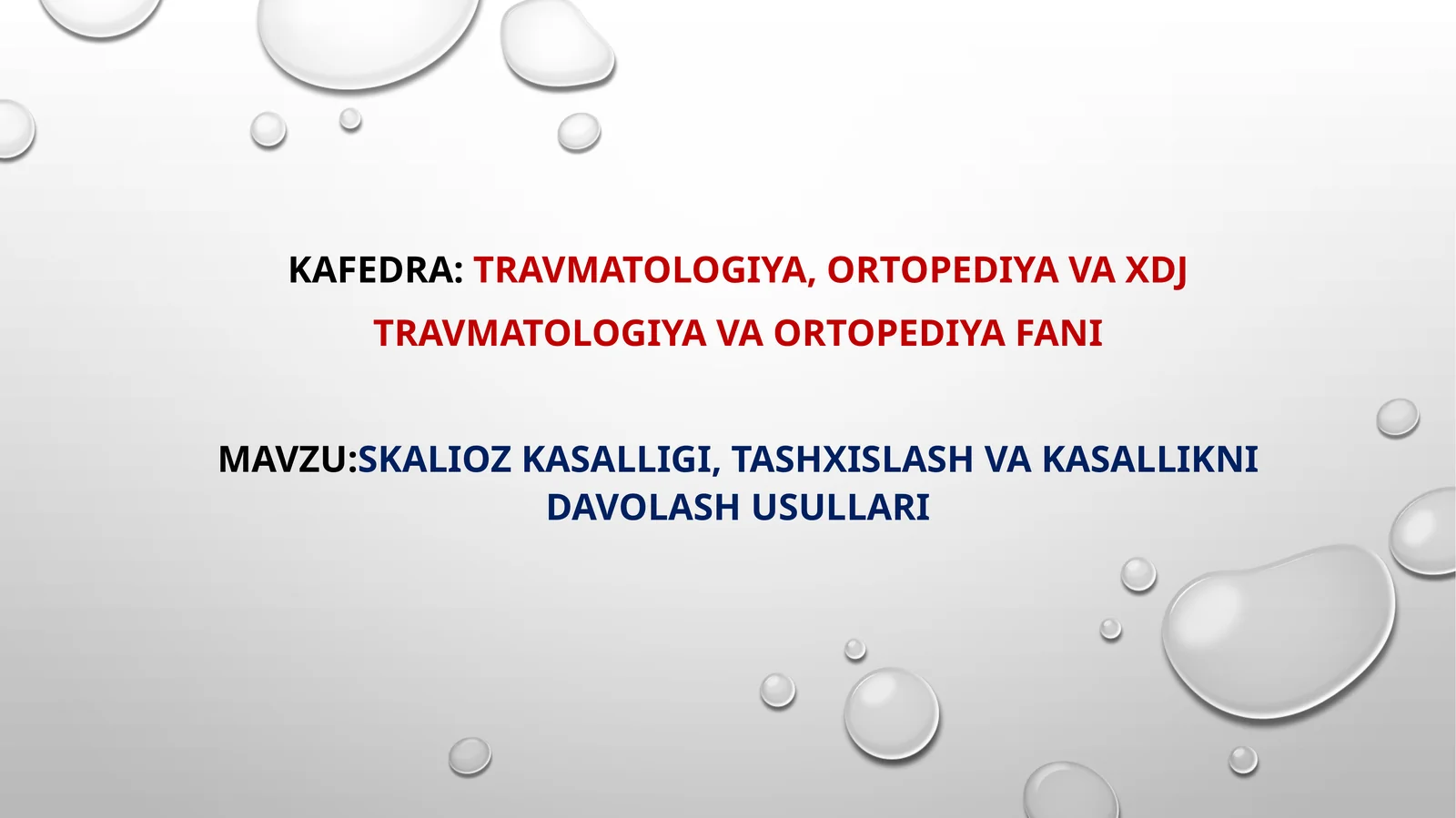 KAFEDRA: TRAVMATOLOGIYA, ORTOPEDIYA VA XDJ

TRAVMATOLOGIYA VA ORTOPEDIYA FANI

MAVZU:SKALIOZ KASALLIGI, TASHXISLASH VA KASALLIKNI DAVOLASH USULLARI